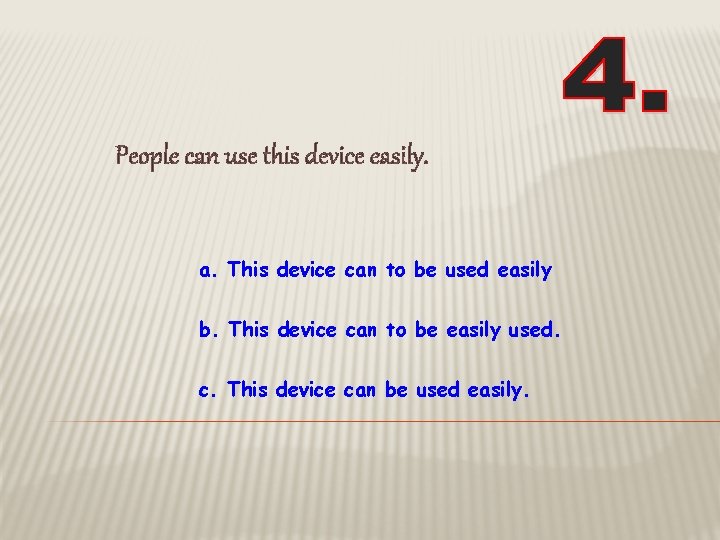 4.

People can use this device easily.

a. This device can to be used easily

b. This device can to be easily used.

c. This device can be used easily.